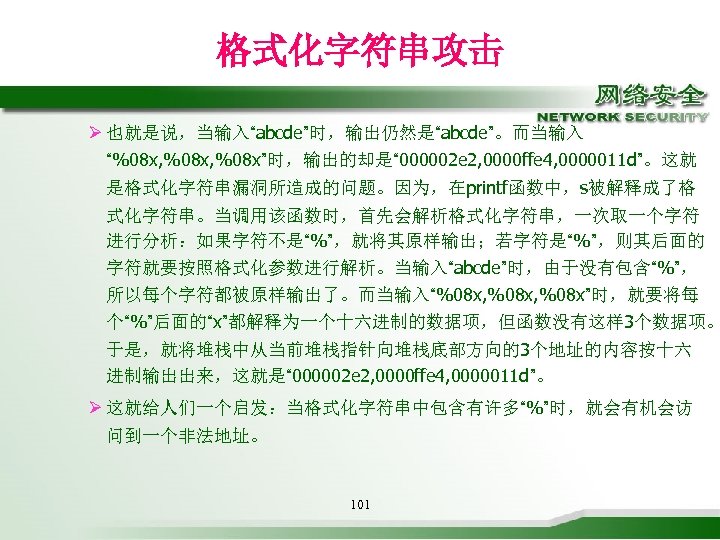 格式化字符串攻击

网络安全
NETWORK SECURITY

➢ 也就是说，当输入“abcde”时，输出仍然是“abcde”。而当输入“%08x,%08x,%08x”时，输出的却是“000002e2,0000ffe4,0000011d”。这就是格式化字符串漏洞所造成的问题。因为，在printf函数中，s被解释成了格式化字符串。当调用该函数时，首先会解析格式化字符串，一次取一个字符进行分析：如果字符不是“%”，就将其原样输出；若字符是“%”，则其后面的字符就要按照格式化参数进行解析。当输入“abcde”时，由于没有包含“%”，所以每个字符都被原样输出了。而当输入“%08x,%08x,%08x”时，就要将每个“%”后面的“x”都解释为一个十六进制的数据项，但函数没有这样3个数据项。于是，就将堆栈中从当前堆栈指针向堆栈底部方向的3个地址的内容按十六进制输出出来，这就是“000002e2,0000ffe4,0000011d”。

➢ 这就给人们一个启发：当格式化字符串中包含有许多“%”时，就会有机会访问到一个非法地址。

101